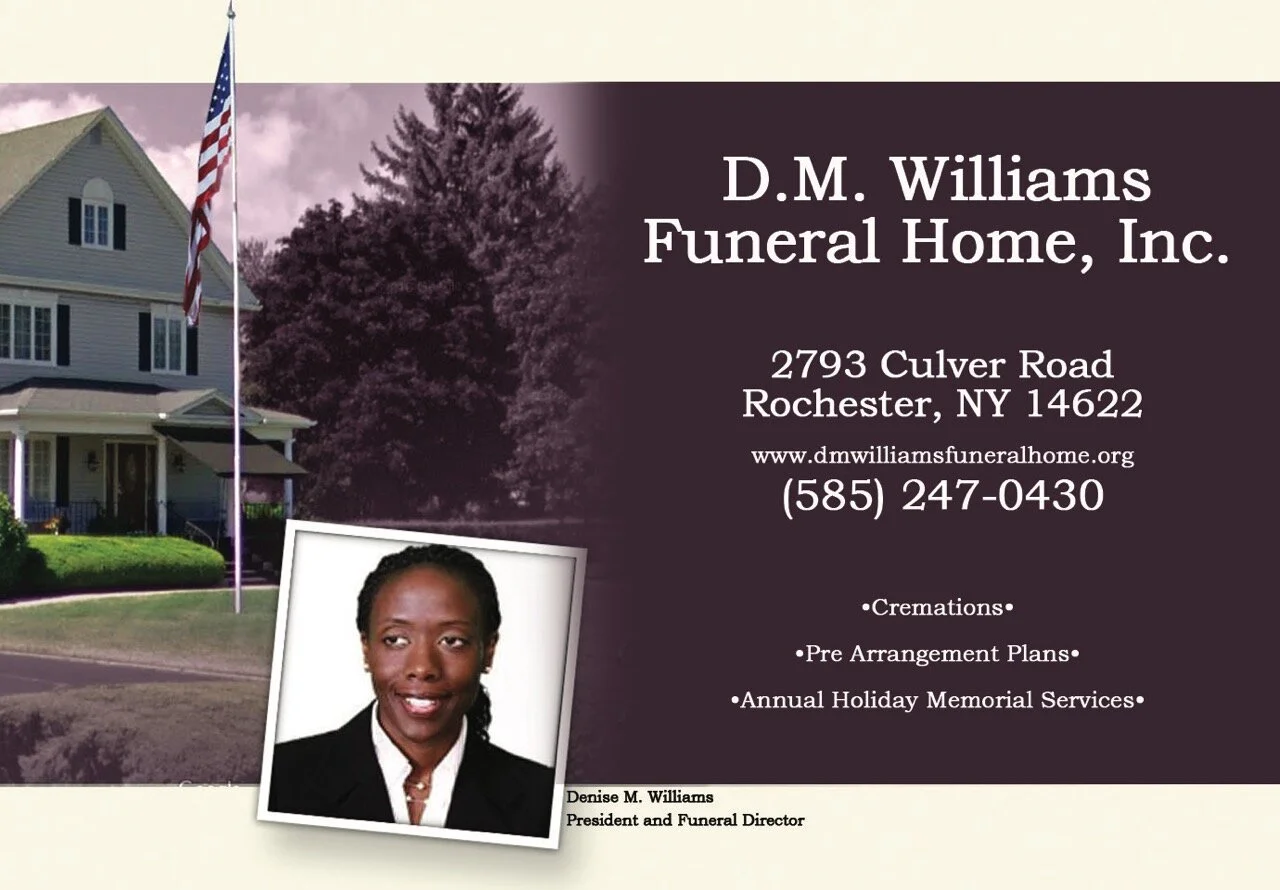 D.M. Williams
Funeral Home, Inc.

2793 Culver Road
Rochester, NY 14622

www.dmwilliamsfuneralhome.org
(585) 247-0430

•Cremations•

•Pre Arrangement Plans•

•Annual Holiday Memorial Services•

Denise M. Williams
President and Funeral Director